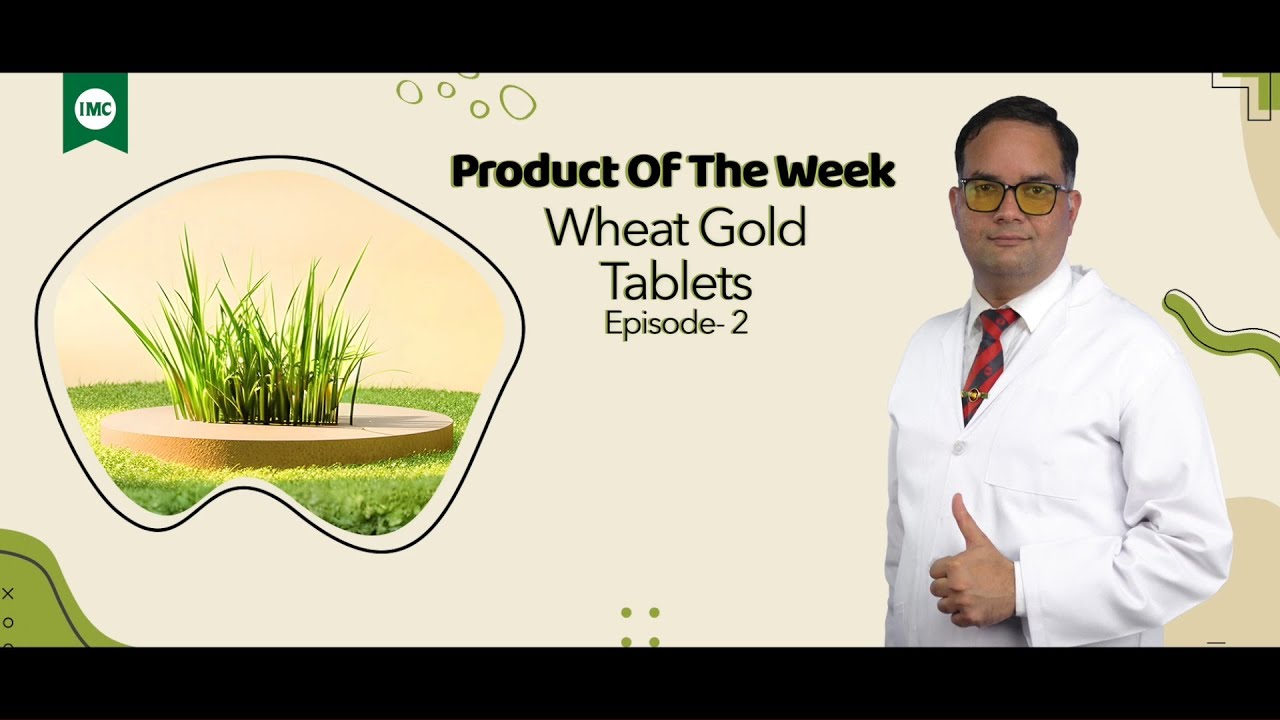 IMC

Product Of The Week
Wheat Gold
Tablets
Episode- 2